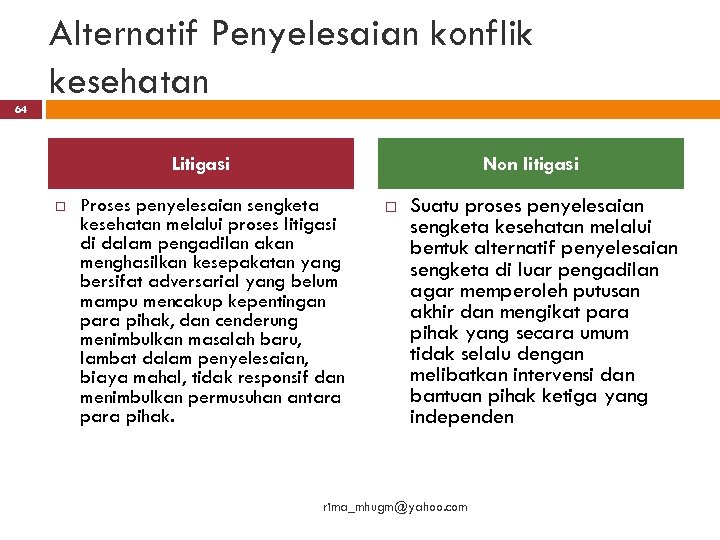 Alternatif Penyelesaian konflik kesehatan

64

Litigasi

□ Proses penyelesaian sengketa kesehatan melalui proses litigasi di dalam pengadilan akan menghasilkan kesepakatan yang bersifat adversarial yang belum mampu mencakup kepentingan para pihak, dan cenderung menimbulkan masalah baru, lambat dalam penyelesaian, biaya mahal, tidak responsif dan menimbulkan permusuhan antara para pihak.

Non litigasi

□ Suatu proses penyelesaian sengketa kesehatan melalui bentuk alternatif penyelesaian sengketa di luar pengadilan agar memperoleh putusan akhir dan mengikat para pihak yang secara umum tidak selalu dengan melibatkan intervensi dan bantuan pihak ketiga yang independen

r1ma_mhugm@yahoo.com